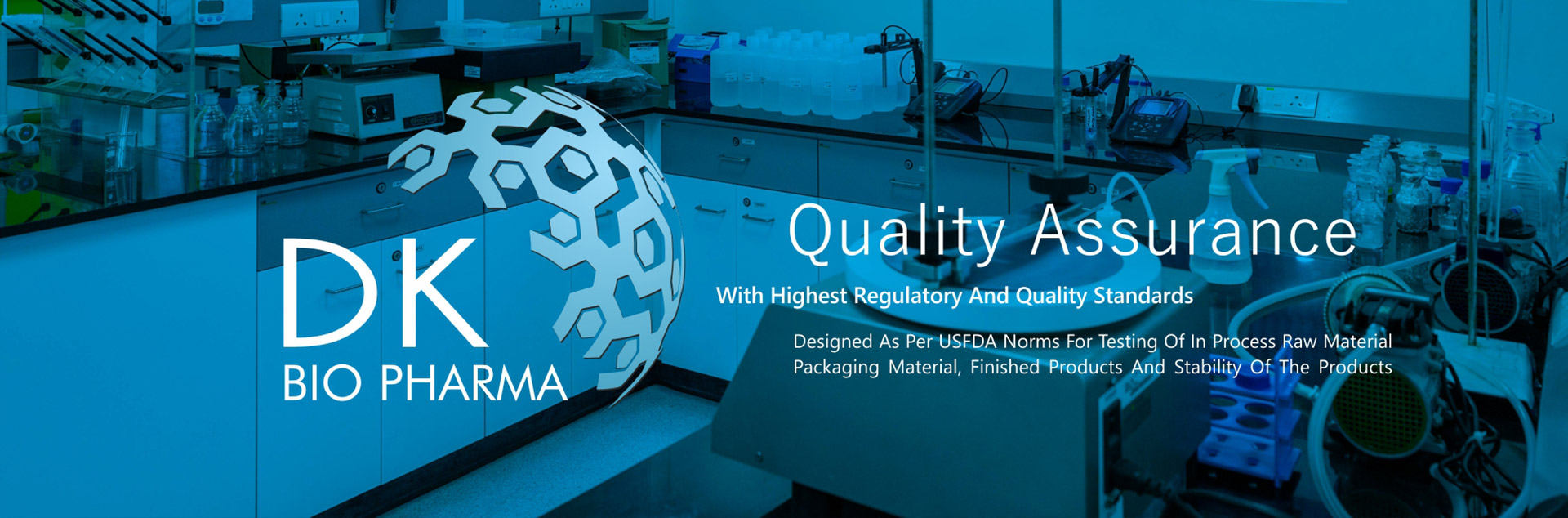 DK
BIO PHARMA

Quality Assurance

With Highest Regulatory And Quality Standards

Designed As Per USFDA Norms For Testing Of In Process Raw Material Packaging Material, Finished Products And Stability Of The Products